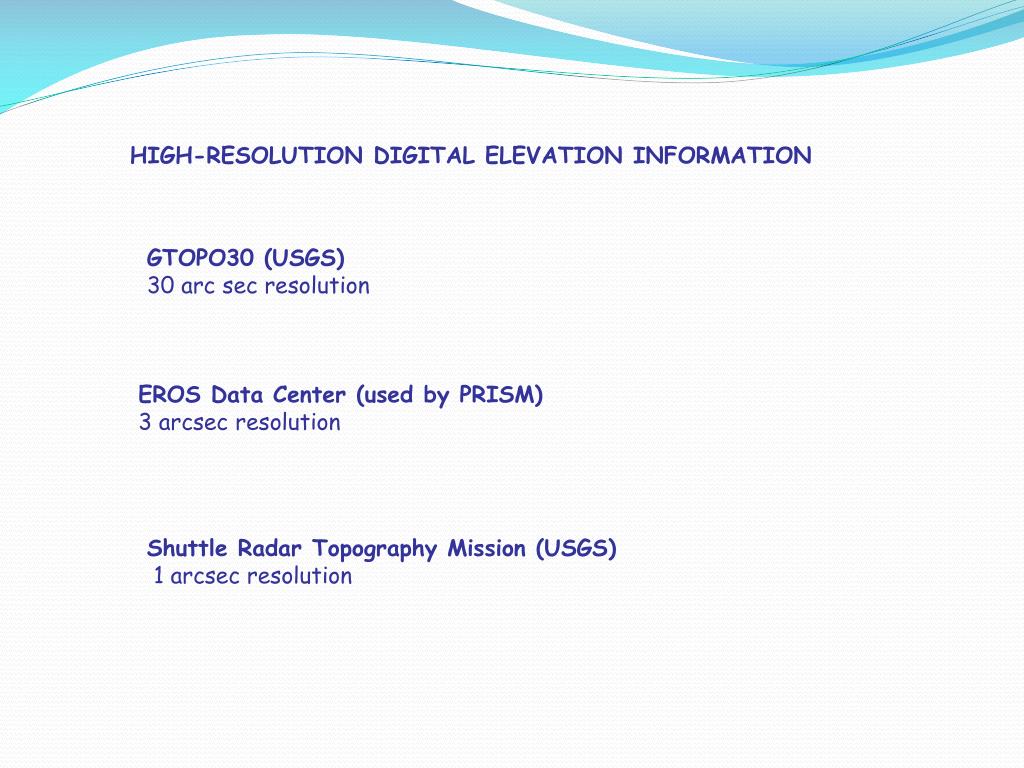 HIGH-RESOLUTION DIGITAL ELEVATION INFORMATION

GTOPO30 (USGS)
30 arc sec resolution

EROS Data Center (used by PRISM)
3 arcsec resolution

Shuttle Radar Topography Mission (USGS)
1 arcsec resolution